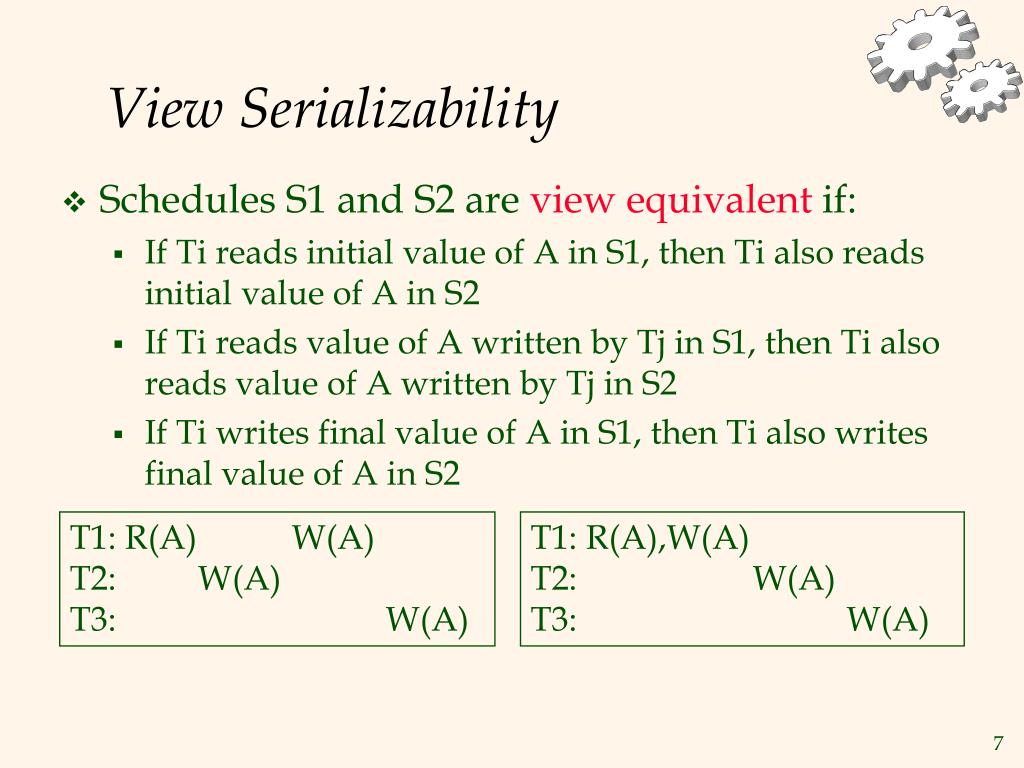 View Serializability

❖ Schedules S1 and S2 are view equivalent if:

▪ If Ti reads initial value of A in S1, then Ti also reads initial value of A in S2

▪ If Ti reads value of A written by Tj in S1, then Ti also reads value of A written by Tj in S2

▪ If Ti writes final value of A in S1, then Ti also writes final value of A in S2

T1: R(A) W(A)
T2: W(A)
T3: W(A)

T1: R(A),W(A)
T2: W(A)
T3: W(A)

7